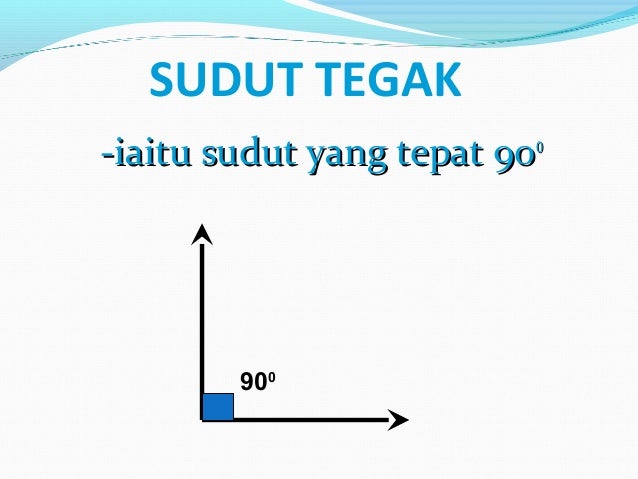 SUDUT TEGAK

-iaitu sudut yang tepat $90^0$

$90^0$